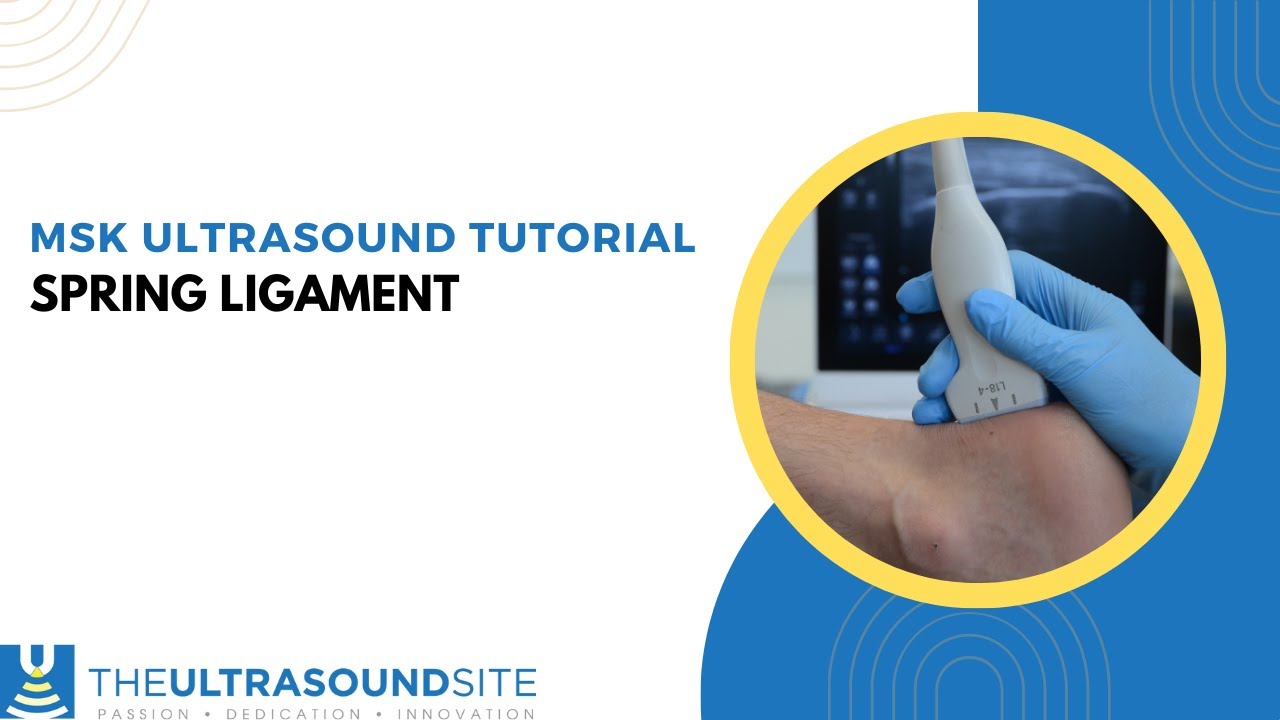 MSK ULTRASOUND TUTORIAL
SPRING LIGAMENT

L18-4

THEULTRASOUNDSITE
PASSION • DEDICATION • INNOVATION